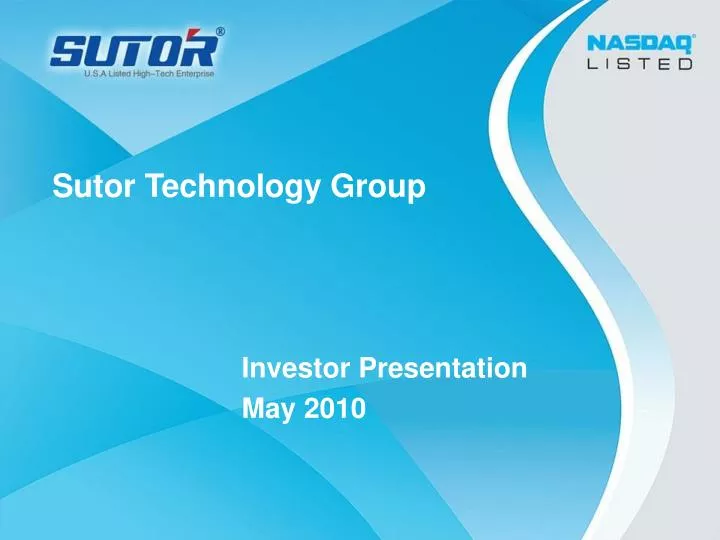 SUTOR®
U.S.A Listed High-Tech Enterprise

NASDAQ®
LISTED

Sutor Technology Group

Investor Presentation
May 2010